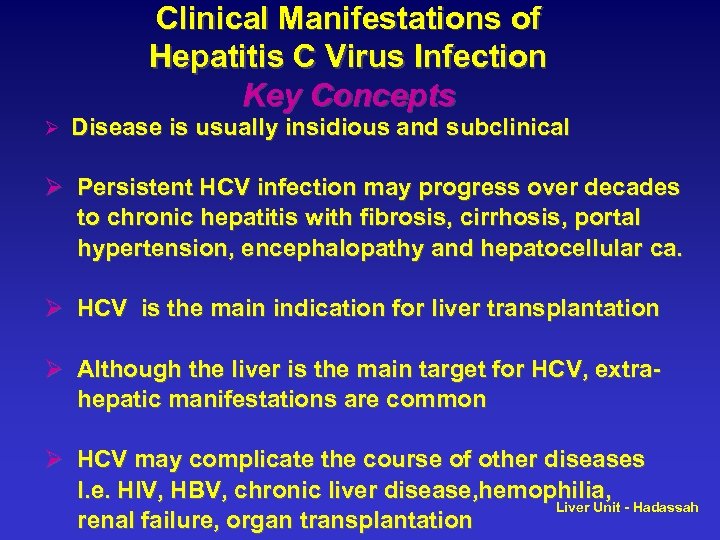 Clinical Manifestations of Hepatitis C Virus Infection
Key Concepts

➢ Disease is usually insidious and subclinical

➢ Persistent HCV infection may progress over decades to chronic hepatitis with fibrosis, cirrhosis, portal hypertension, encephalopathy and hepatocellular ca.

➢ HCV is the main indication for liver transplantation

➢ Although the liver is the main target for HCV, extra-hepatic manifestations are common

➢ HCV may complicate the course of other diseases I.e. HIV, HBV, chronic liver disease,hemophilia, renal failure, organ transplantation

Liver Unit - Hadassah